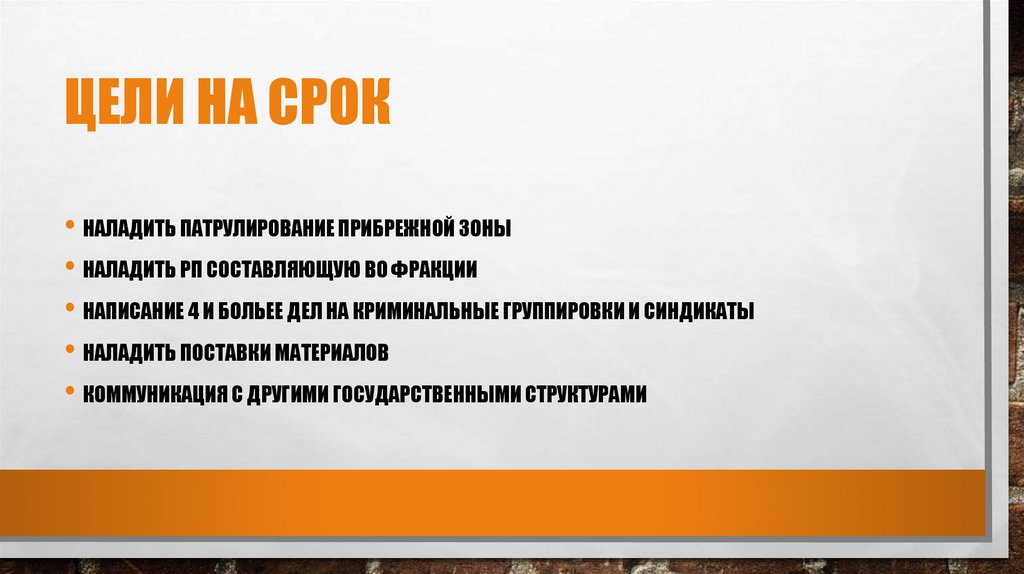 ЦЕЛИ НА СРОК

• НАЛАДИТЬ ПАТРУЛИРОВАНИЕ ПРИБРЕЖНОЙ ЗОНЫ
• НАЛАДИТЬ РП СОСТАВЛЯЮЩУЮ ВО ФРАКЦИИ
• НАПИСАНИЕ 4 И БОЛЬЕЕ ДЕЛ НА КРИМИНАЛЬНЫЕ ГРУППИРОВКИ И СИНДИКАТЫ
• НАЛАДИТЬ ПОСТАВКИ МАТЕРИАЛОВ
• КОММУНИКАЦИЯ С ДРУГИМИ ГОСУДАРСТВЕННЫМИ СТРУКТУРАМИ